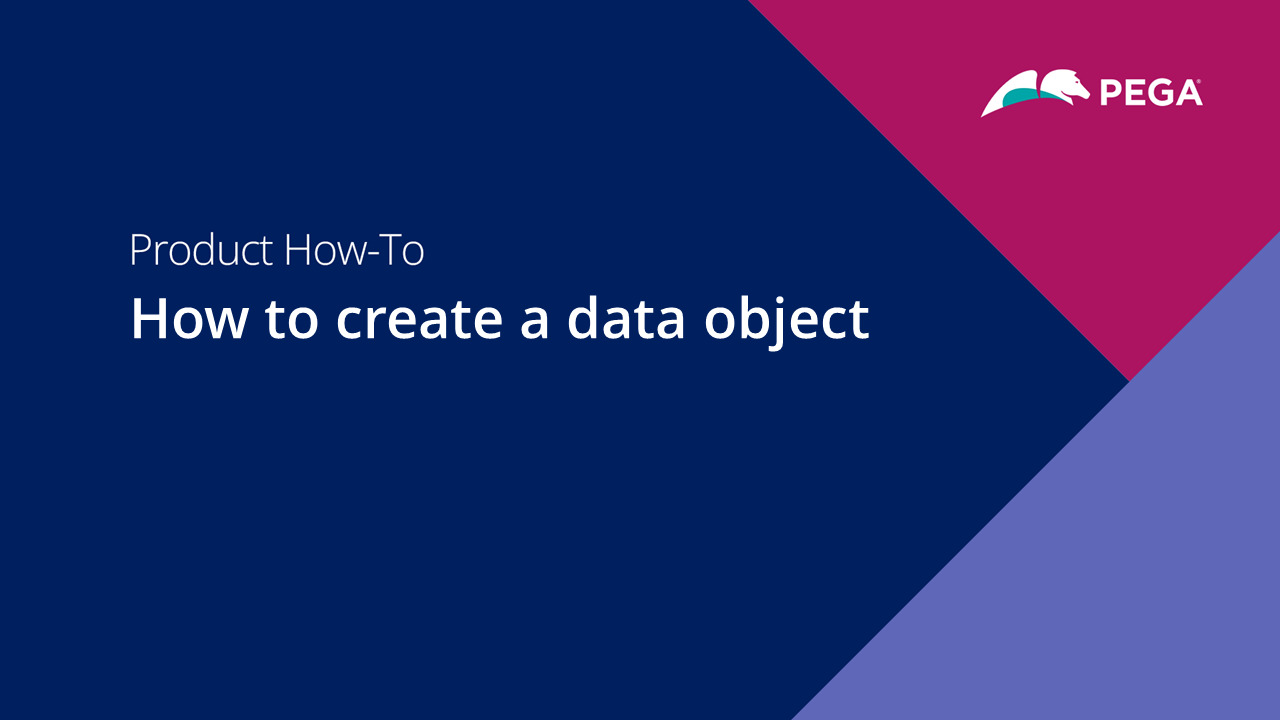 PEGA®

Product How-To

How to create a data object